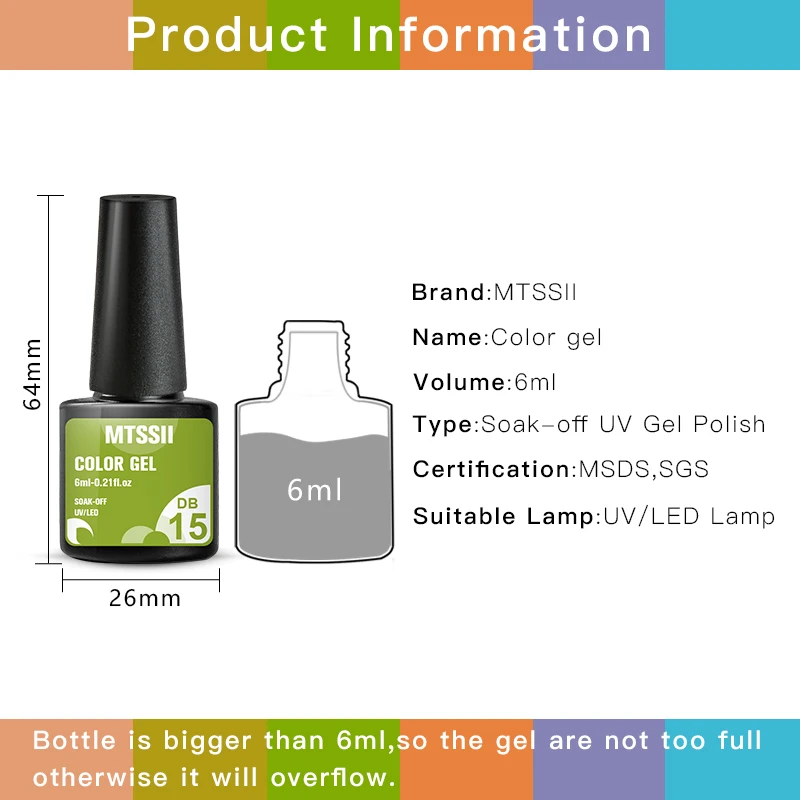 Product Information

64mm

MTSSII
COLOR GEL
6ml-0.21fl.oz
SOAK-OFF
UV/LED
DB
15

26mm

6ml

Brand:MTSSII
Name:Color gel
Volume:6ml
Type:Soak-off UV Gel Polish
Certification:MSDS,SGS
Suitable Lamp:UV/LED Lamp

Bottle is bigger than 6ml,so the gel are not too full otherwise it will overflow.